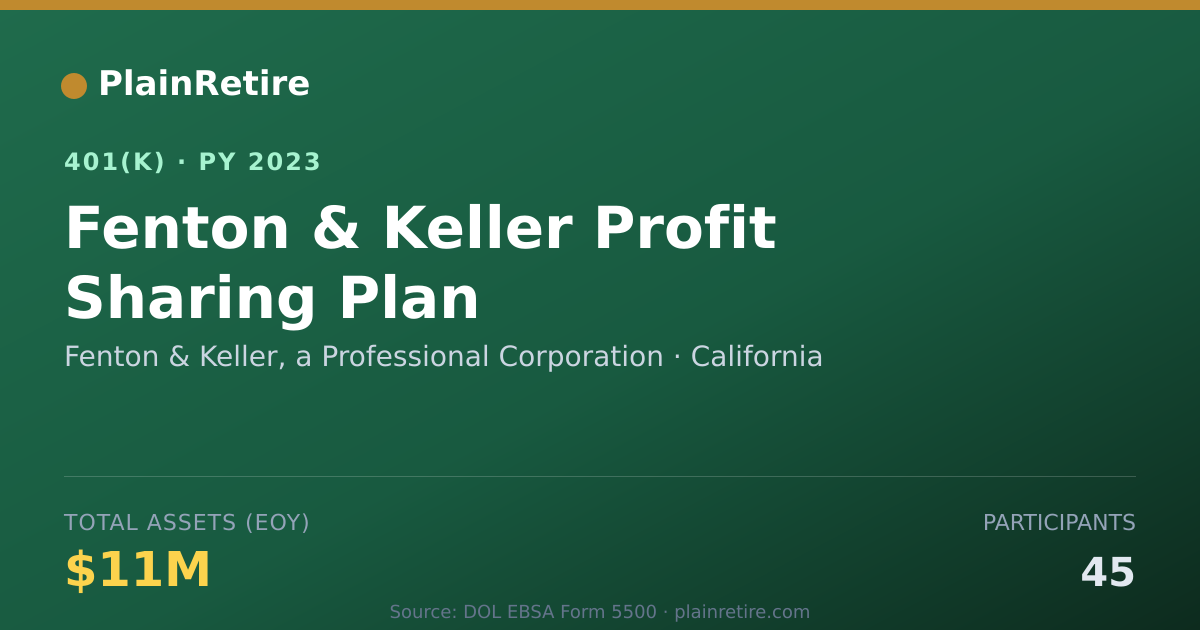 PlainRetire

401(K) · PY 2023

Fenton & Keller Profit Sharing Plan

Fenton & Keller, a Professional Corporation · California

TOTAL ASSETS (EOY)

$11M

PARTICIPANTS

45

Source: DOL EBSA Form 5500 · plainretire.com